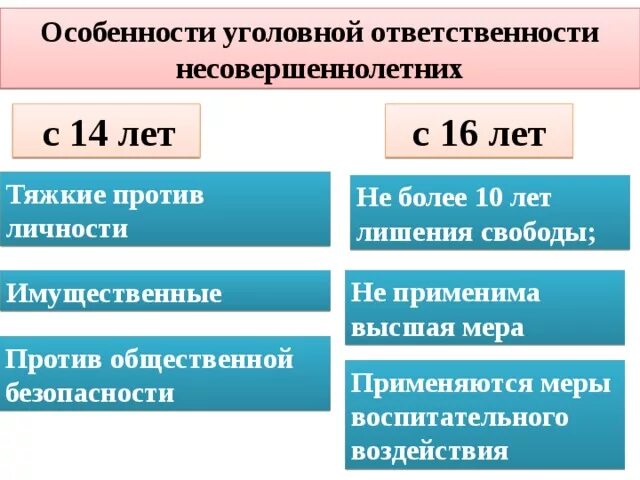 Особенности уголовной ответственности несовершеннолетних

с 14 лет

Тяжкие против личности

Имущественные

Против общественной безопасности

с 16 лет

Не более 10 лет лишения свободы;

Не применима высшая мера

Применяются меры воспитательного воздействия